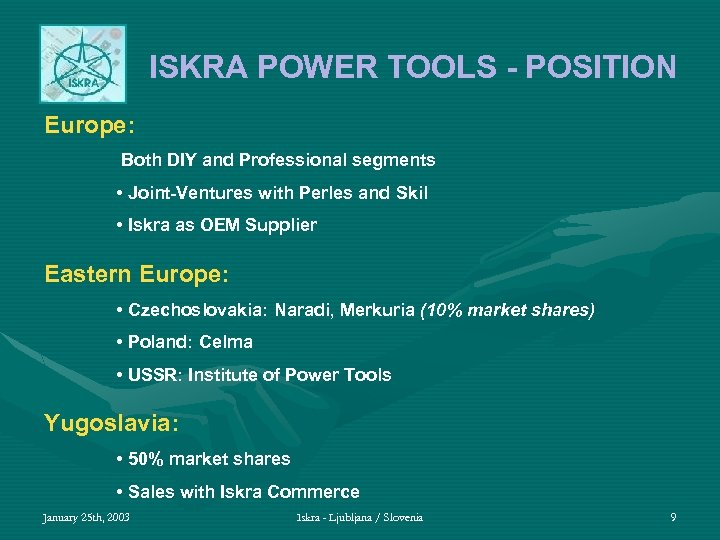 ISKRA

ISKRA POWER TOOLS - POSITION

Europe:

Both DIY and Professional segments

• Joint-Ventures with Perles and Skil

• Iskra as OEM Supplier

Eastern Europe:

• Czechoslovakia: Naradi, Merkuria (10% market shares)

• Poland: Celma

• USSR: Institute of Power Tools

Yugoslavia:

• 50% market shares

• Sales with Iskra Commerce

January 25th, 2003 Iskra - Ljubljana / Slovenia 9